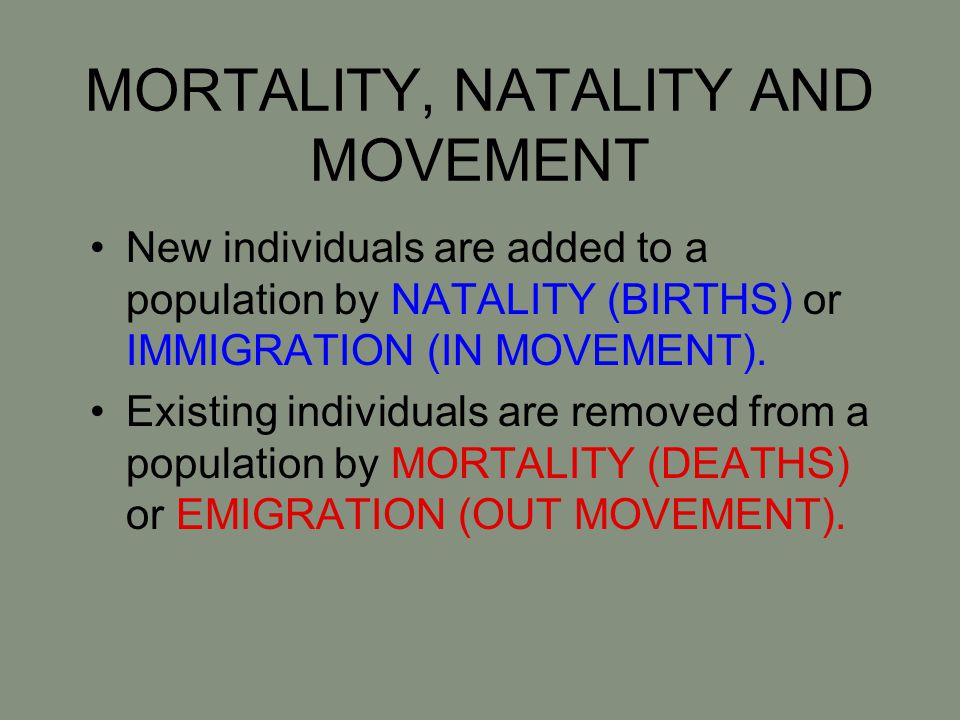 MORTALITY, NATALITY AND MOVEMENT

• New individuals are added to a population by NATALITY (BIRTHS) or IMMIGRATION (IN MOVEMENT).

• Existing individuals are removed from a population by MORTALITY (DEATHS) or EMIGRATION (OUT MOVEMENT).